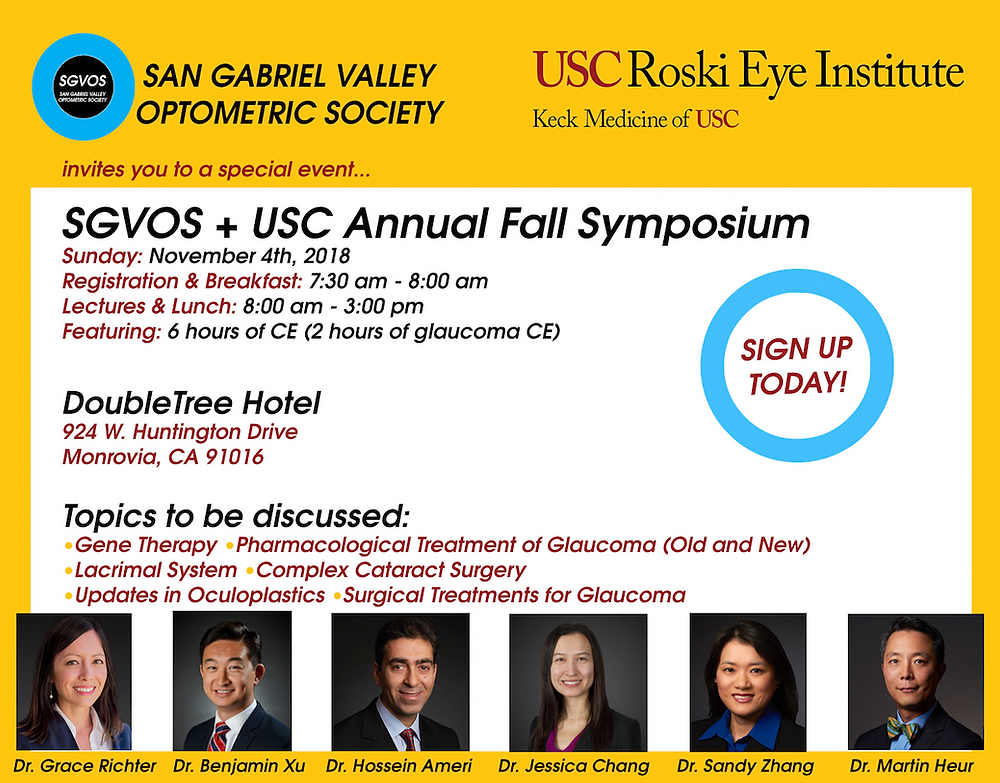 SGVOS
SAN GABRIEL VALLEY OPTOMETRIC SOCIETY

SAN GABRIEL VALLEY
OPTOMETRIC SOCIETY

USC Roski Eye Institute
Keck Medicine of USC

invites you to a special event...

SGVOS + USC Annual Fall Symposium
Sunday: November 4th, 2018
Registration & Breakfast: 7:30 am - 8:00 am
Lectures & Lunch: 8:00 am - 3:00 pm
Featuring: 6 hours of CE (2 hours of glaucoma CE)

SIGN UP TODAY!

DoubleTree Hotel
924 W. Huntington Drive
Monrovia, CA 91016

Topics to be discussed:
•Gene Therapy •Pharmacological Treatment of Glaucoma (Old and New)
•Lacrimal System •Complex Cataract Surgery
•Updates in Oculoplastics •Surgical Treatments for Glaucoma

Dr. Grace Richter Dr. Benjamin Xu Dr. Hossein Ameri Dr. Jessica Chang Dr. Sandy Zhang Dr. Martin Heur